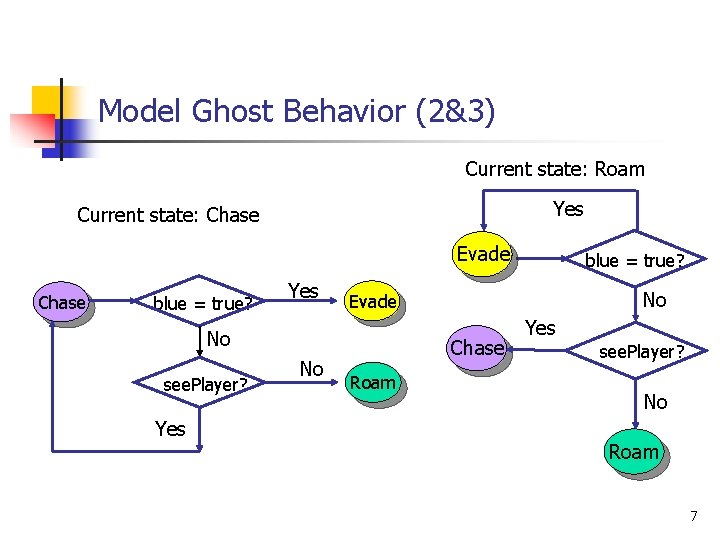 Model Ghost Behavior (2&3)

Current state: Chase

Chase

blue = true?

Yes

Evade

No

seePlayer?

No

Roam

Yes

Current state: Roam

Yes

Evade

blue = true?

No

Yes

Chase

seePlayer?

No

Roam

7